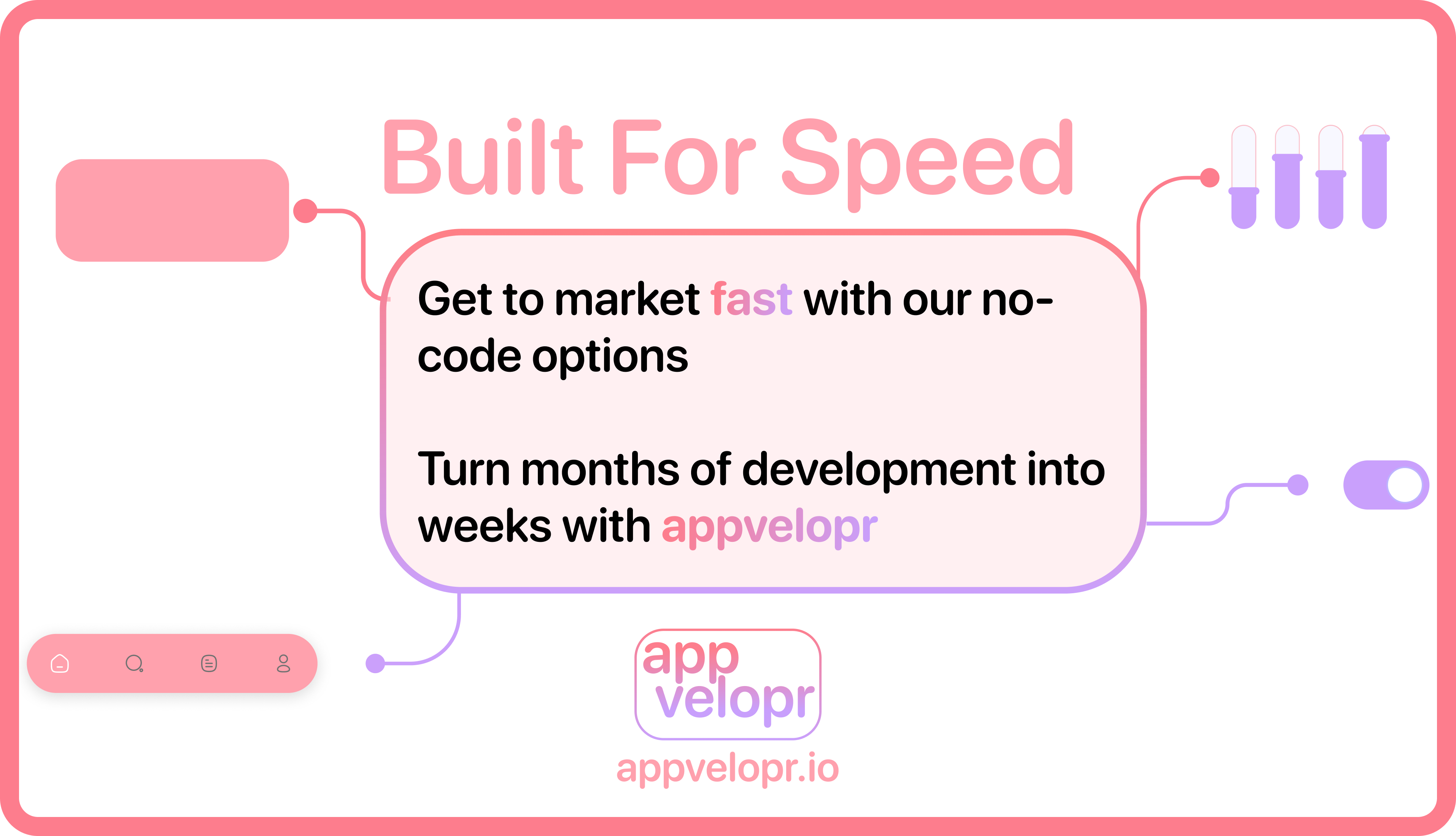 Built For Speed

Get to market fast with our no-code options

Turn months of development into weeks with appvelopr

app
velopr

appvelopr.io